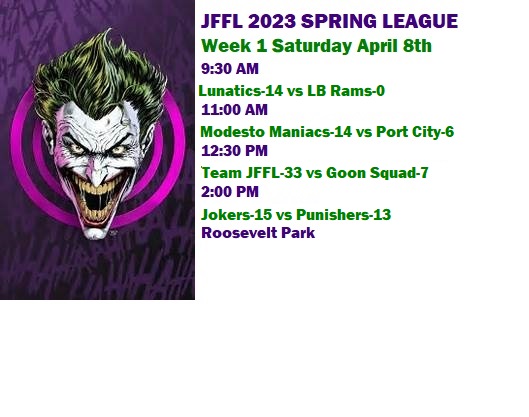 JFFL 2023 SPRING LEAGUE
Week 1 Saturday April 8th
9:30 AM
Lunatics-14 vs LB Rams-0
11:00 AM
Modesto Maniacs-14 vs Port City-6
12:30 PM
Team JFFL-33 vs Goon Squad-7
2:00 PM
Jokers-15 vs Punishers-13
Roosevelt Park